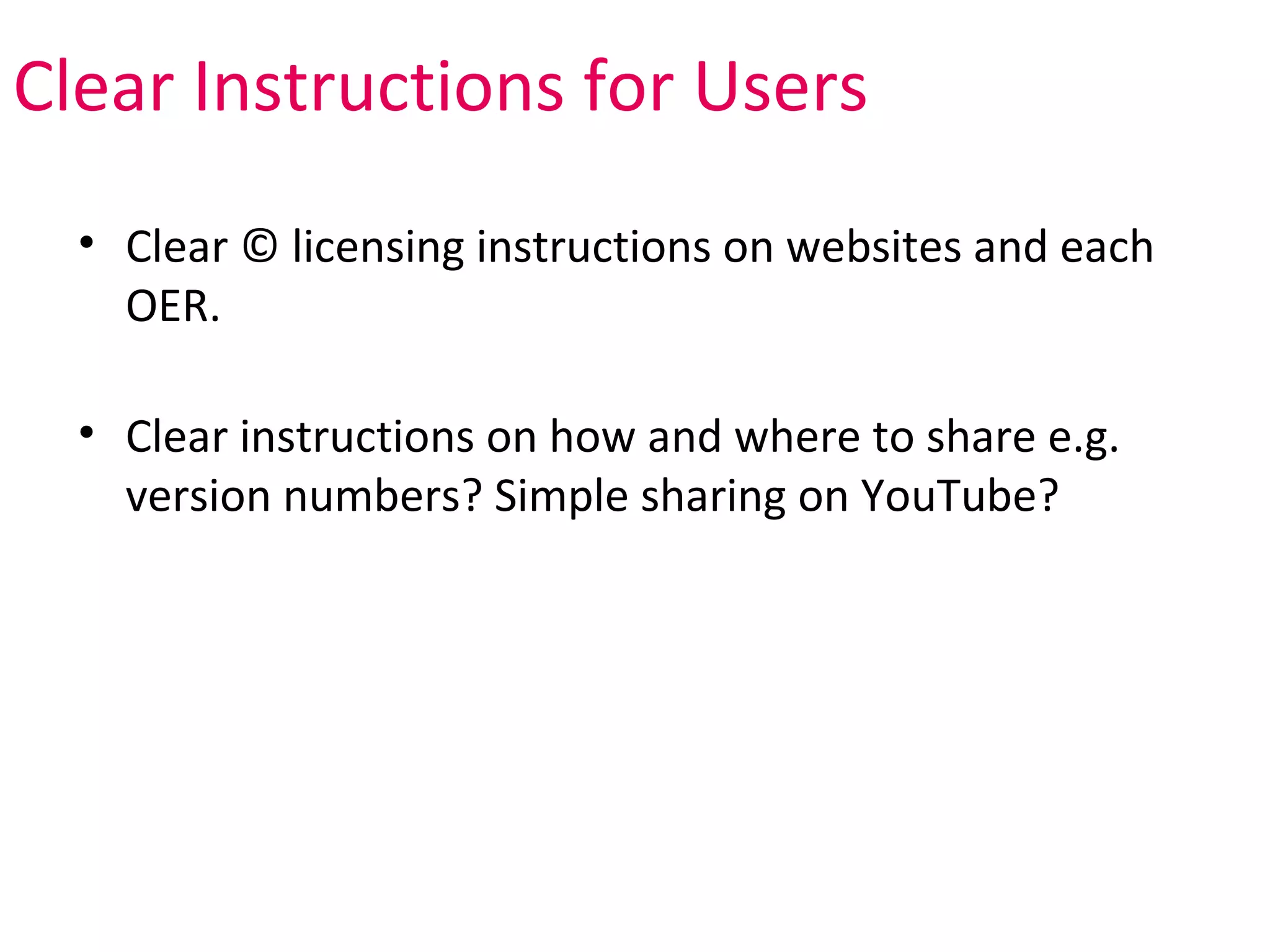 Clear Instructions for Users

• Clear © licensing instructions on websites and each OER.

• Clear instructions on how and where to share e.g. version numbers? Simple sharing on YouTube?